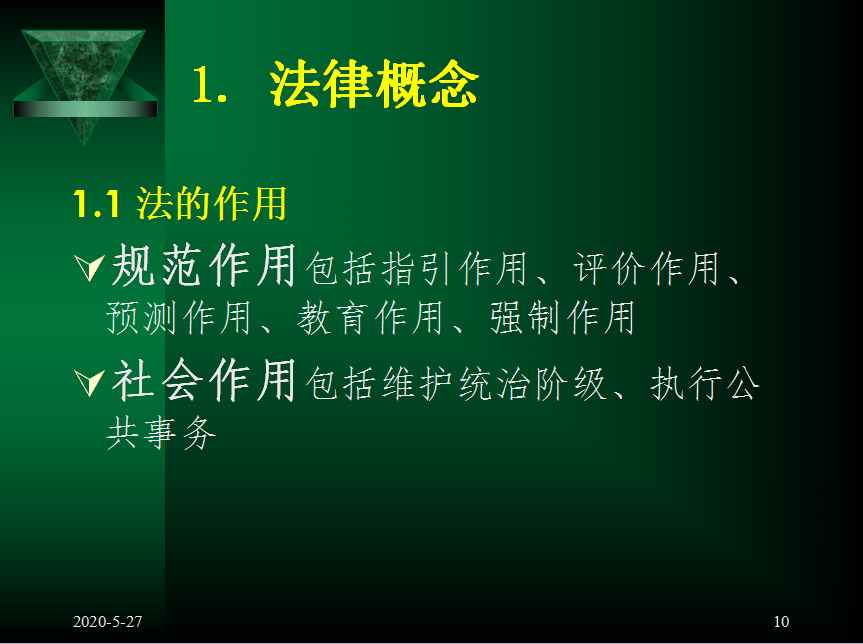 1. 法律概念

1.1 法的作用

规范作用包括指引作用、评价作用、预测作用、教育作用、强制作用

社会作用包括维护统治阶级、执行公共事务

2020-5-27

10